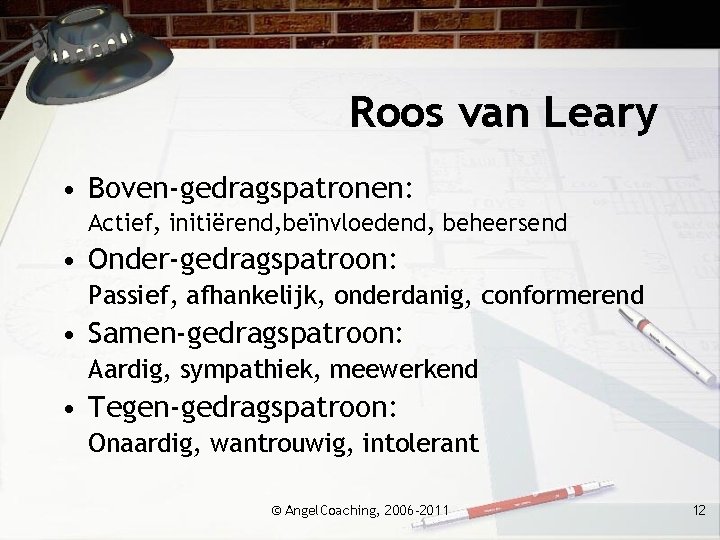 Roos van Leary

• Boven-gedragspatronen:
Actief, initiërend,beïnvloedend, beheersend

• Onder-gedragspatroon:
Passief, afhankelijk, onderdanig, conformerend

• Samen-gedragspatroon:
Aardig, sympathiek, meewerkend

• Tegen-gedragspatroon:
Onaardig, wantrouwig, intolerant

© AngelCoaching, 2006-2011

12